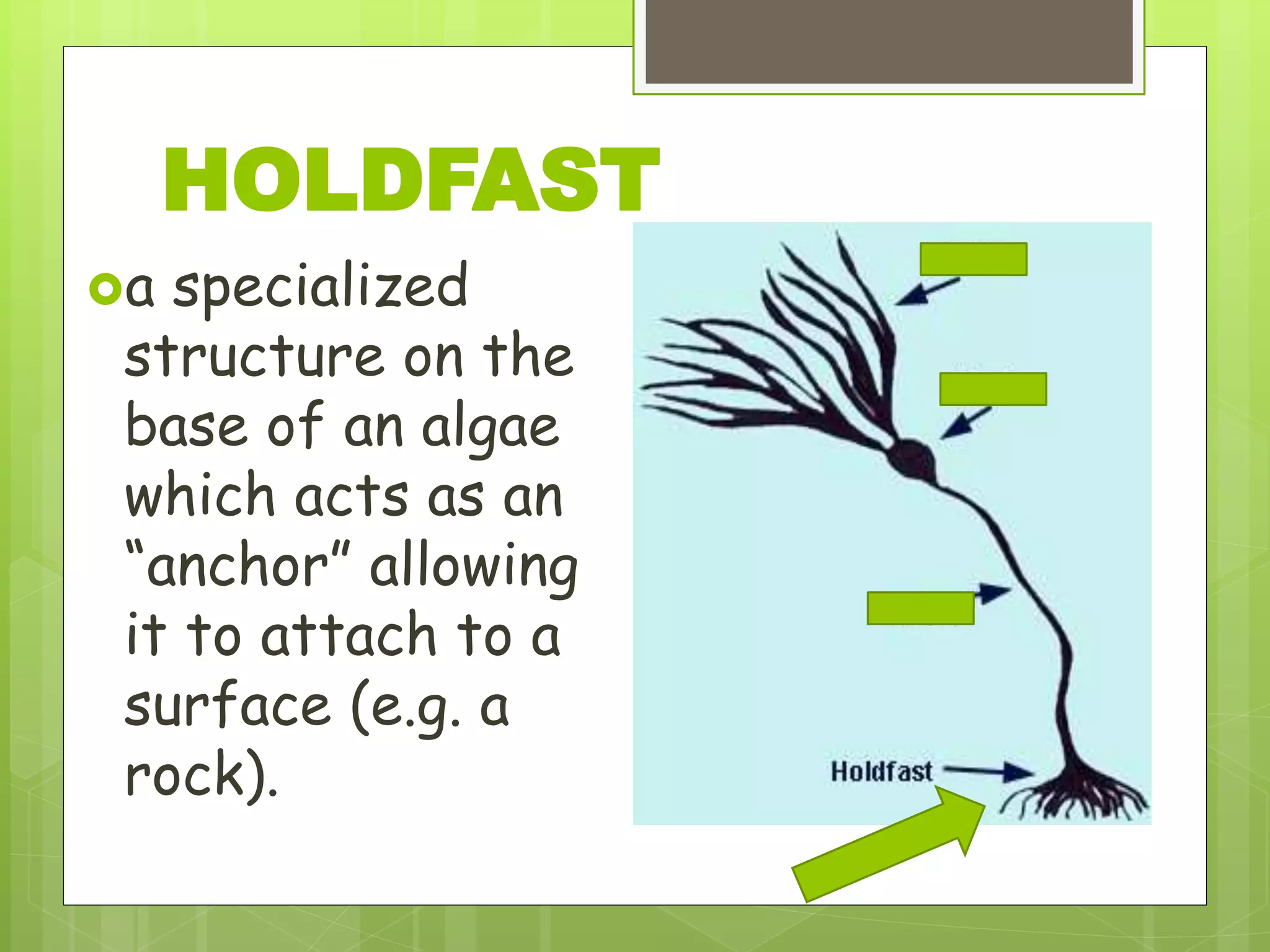 HOLDFAST

a specialized structure on the base of an algae which acts as an “anchor” allowing it to attach to a surface (e.g. a rock).

Holdfast